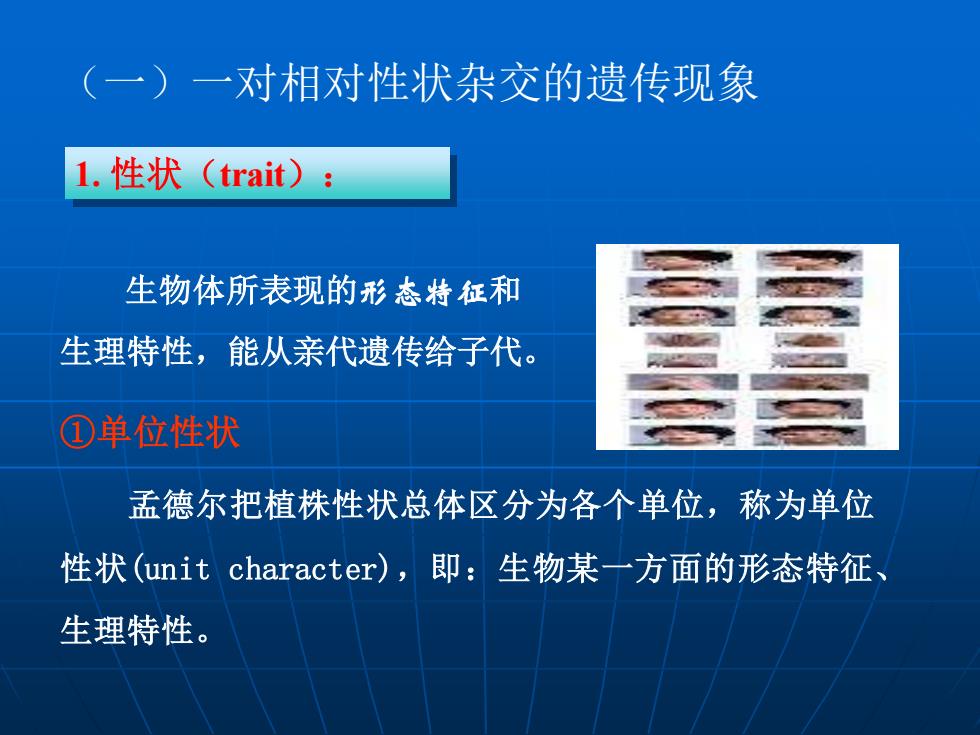 （一）一对相对性状杂交的遗传现象

1. 性状（trait）：

生物体所表现的形态特征和生理特性，能从亲代遗传给子代。

①单位性状

孟德尔把植株性状总体区分为各个单位，称为单位性状(unit character)，即：生物某一方面的形态特征、生理特性。